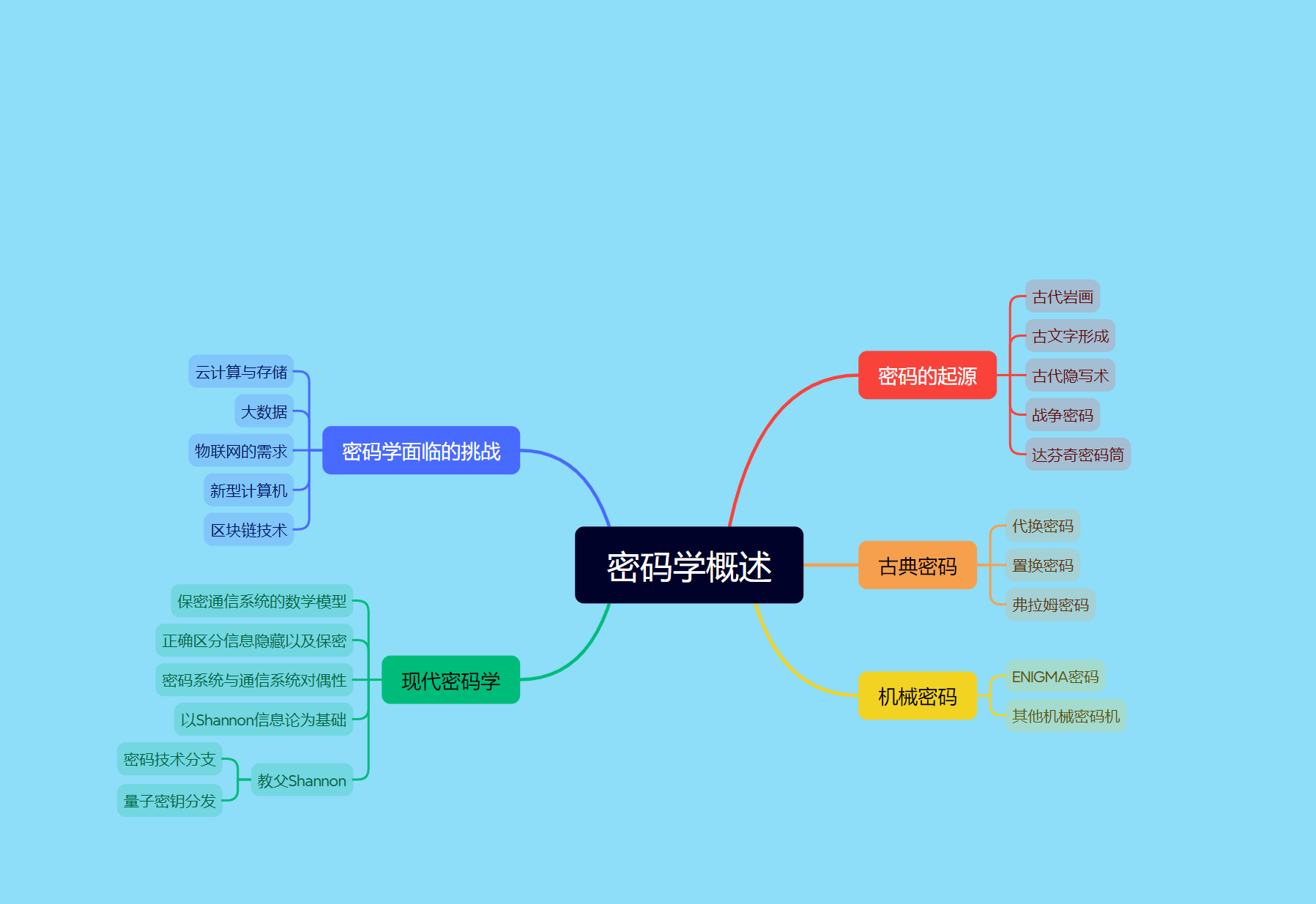 密码学概述

密码的起源
古代岩画
古文字形成
古代隐写术
战争密码
达芬奇密码筒

古典密码
代换密码
置换密码
弗拉姆密码

机械密码
ENIGMA密码
其他机械密码机

密码学面临的挑战
云计算与存储
大数据
物联网的需求
新型计算机
区块链技术

现代密码学
保密通信系统的数学模型
正确区分信息隐藏以及保密
密码系统与通信系统对偶性
以Shannon信息论为基础
教父Shannon
密码技术分支
量子密钥分发